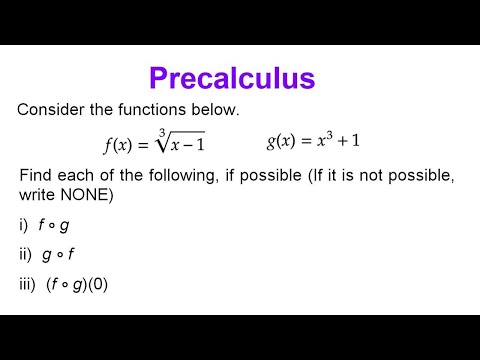 Precalculus

Consider the functions below.

$f(x) = \sqrt[3]{x-1}$ $g(x) = x^3 + 1$

Find each of the following, if possible (If it is not possible, write NONE)

i) $f \circ g$

ii) $g \circ f$

iii) $(f \circ g)(0)$